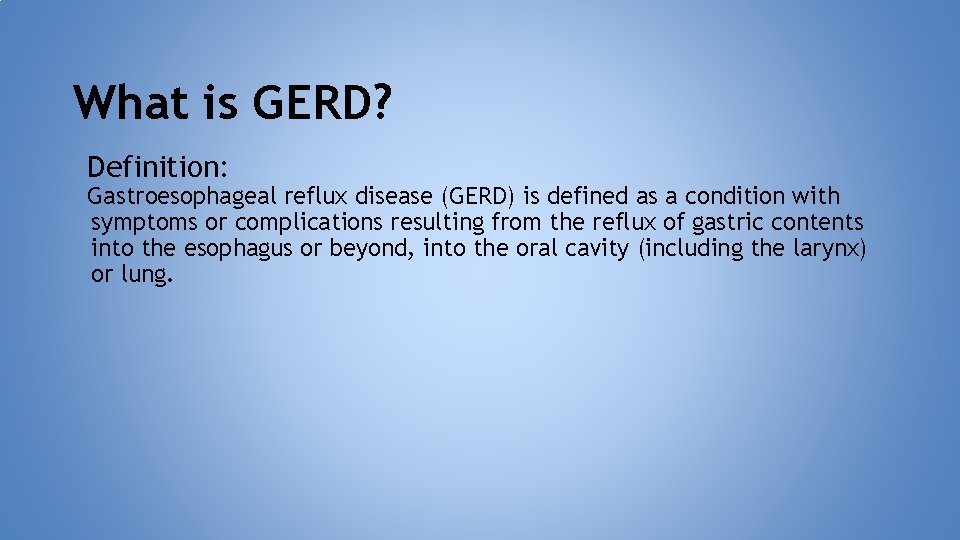 What is GERD?

Definition:

Gastroesophageal reflux disease (GERD) is defined as a condition with symptoms or complications resulting from the reflux of gastric contents into the esophagus or beyond, into the oral cavity (including the larynx) or lung.